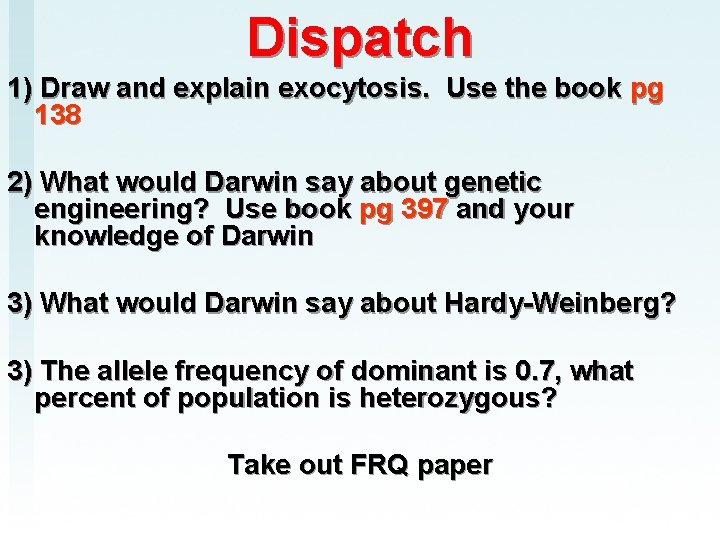 Dispatch

1) Draw and explain exocytosis. Use the book pg 138

2) What would Darwin say about genetic engineering? Use book pg 397 and your knowledge of Darwin

3) What would Darwin say about Hardy-Weinberg?

3) The allele frequency of dominant is 0.7, what percent of population is heterozygous?

Take out FRQ paper